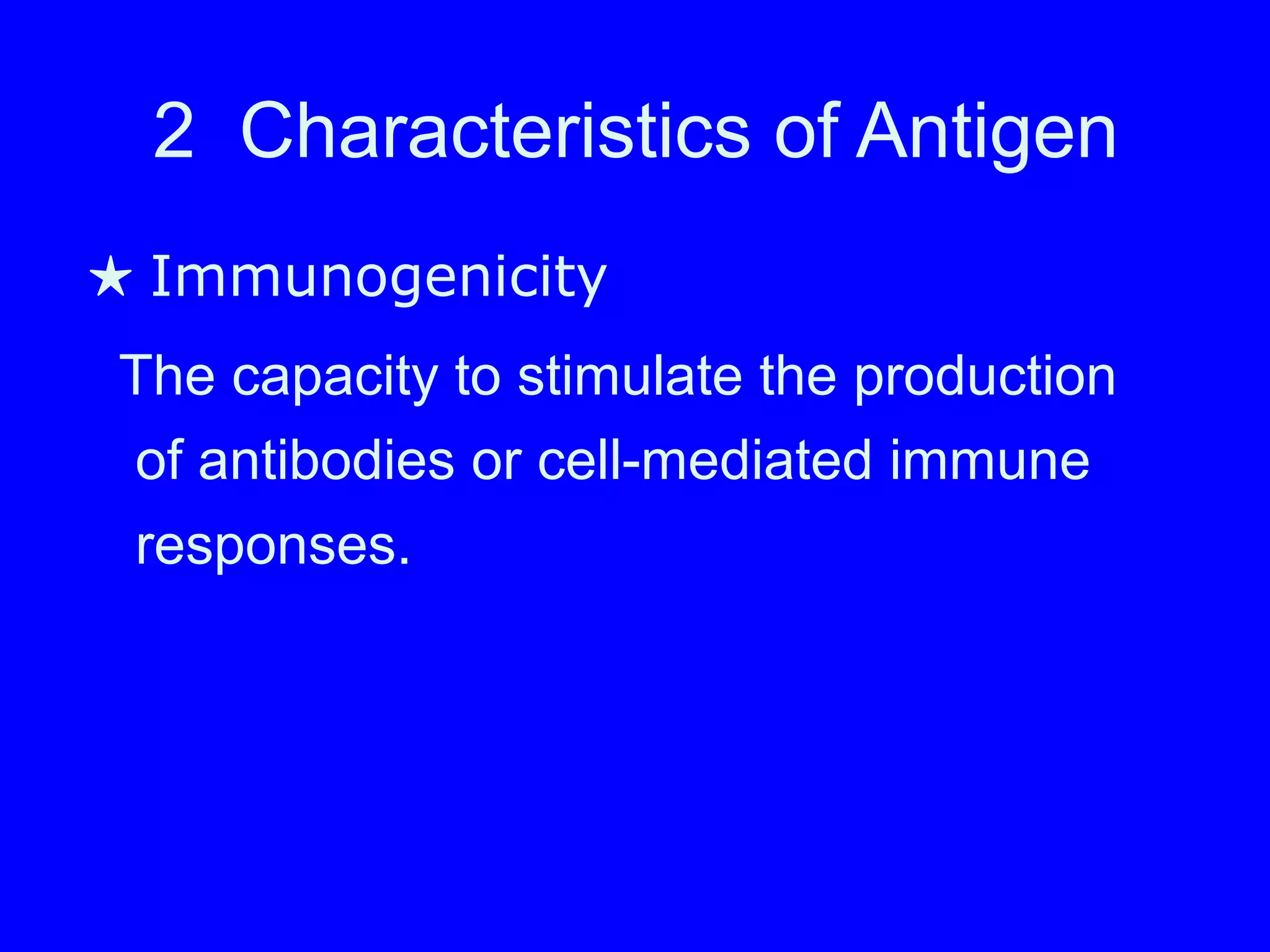 2 Characteristics of Antigen

★ Immunogenicity

The capacity to stimulate the production of antibodies or cell-mediated immune responses.